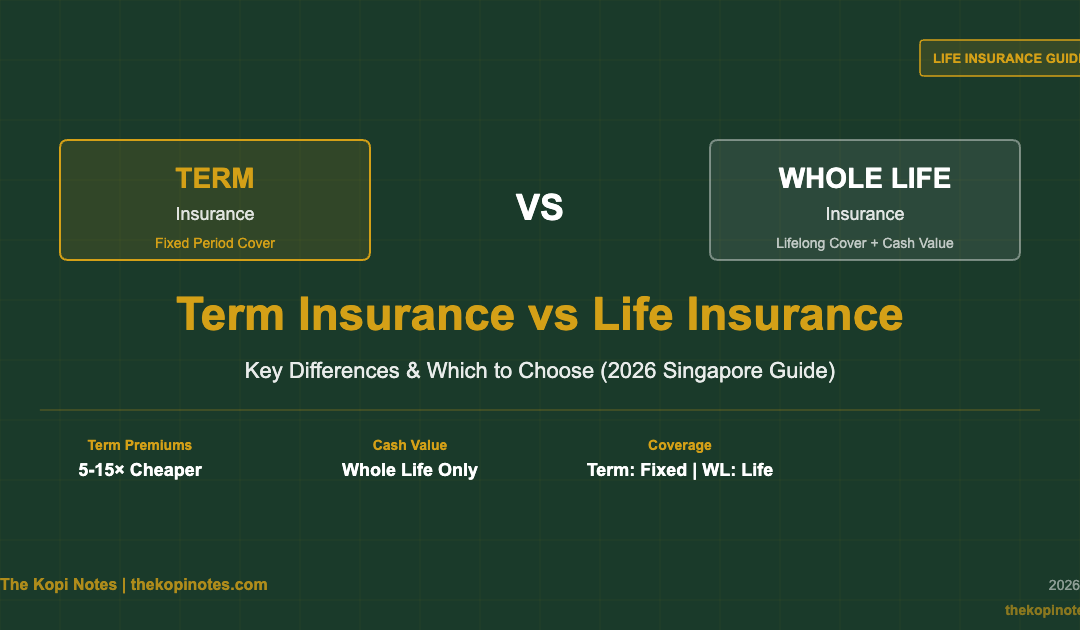 LIFE INSURANCE GUID

TERM
Insurance
Fixed Period Cover

VS

WHOLE LIFE
Insurance
Lifelong Cover + Cash Value

Term Insurance vs Life Insurance

Key Differences & Which to Choose (2026 Singapore Guide)

Term Premiums
5-15× Cheaper

Cash Value
Whole Life Only

Coverage
Term: Fixed | WL: Life

The Kopi Notes | thekopinotes.com

2026
thekopinote